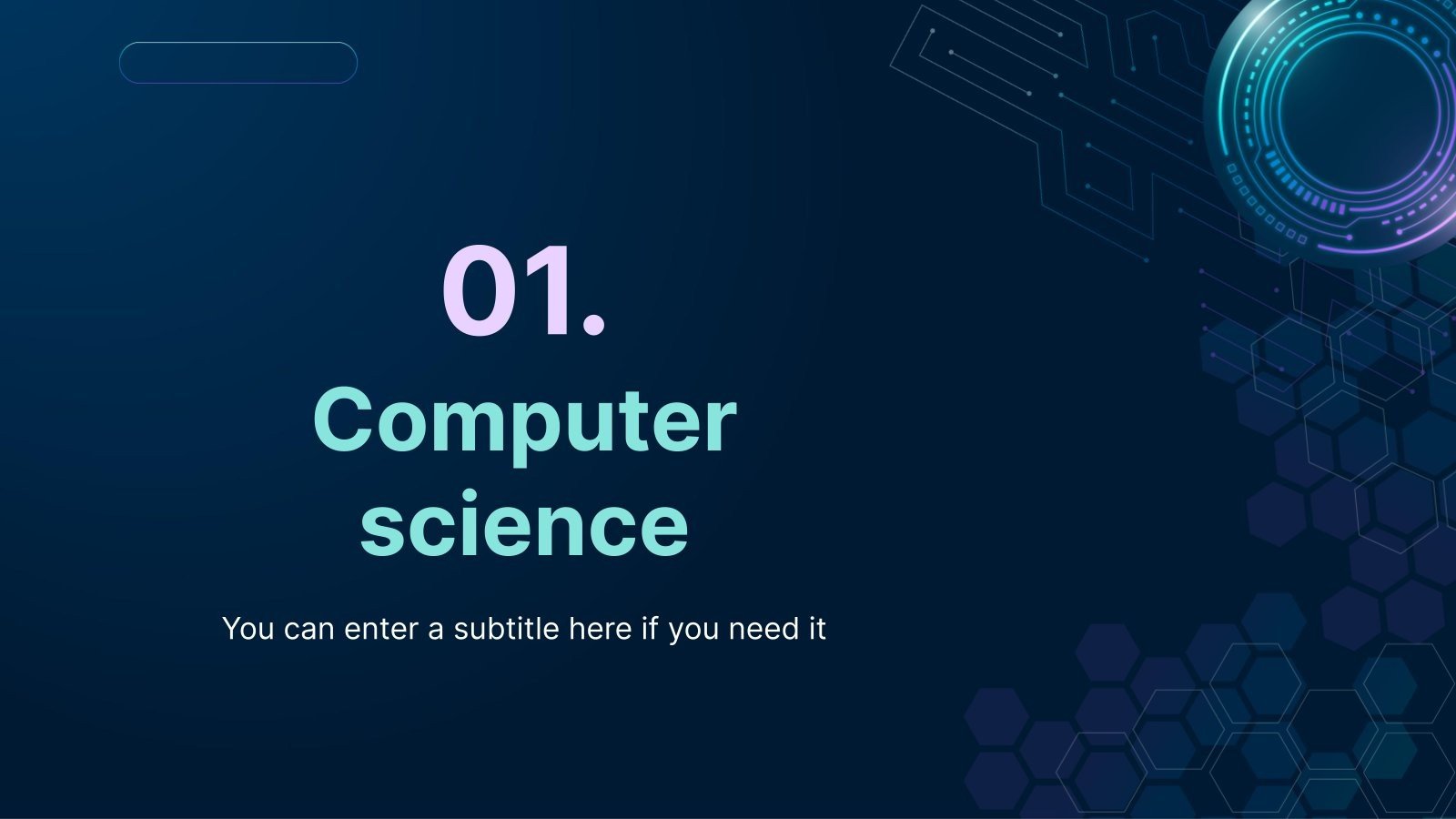 01.

Computer science

You can enter a subtitle here if you need it